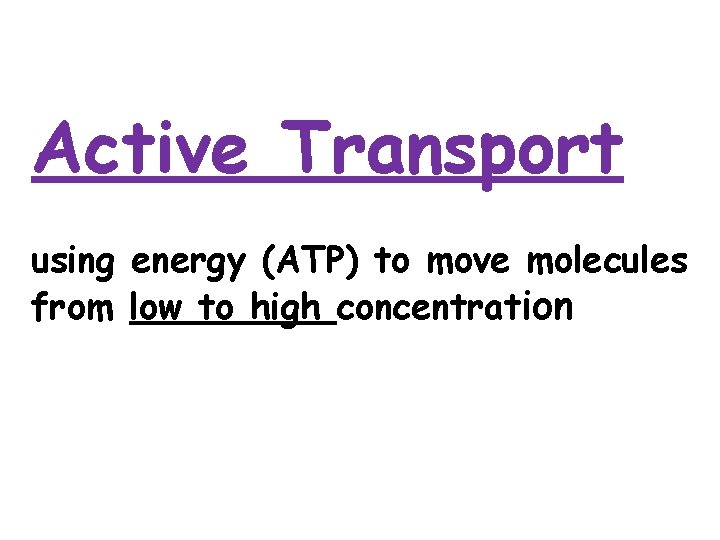 Active Transport

using energy (ATP) to move molecules from low to high concentration